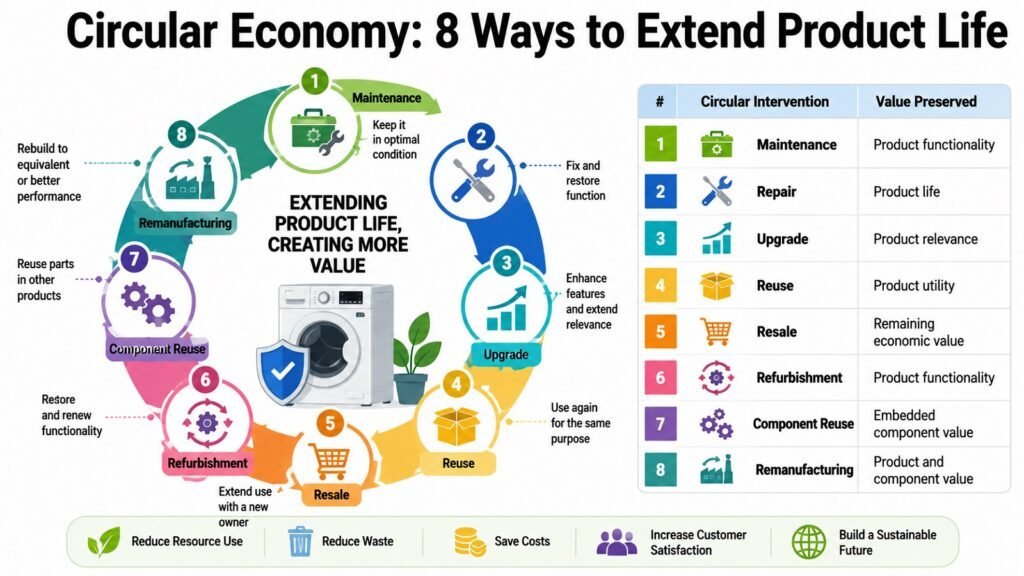 Circular Economy: 8 Ways to Extend Product Life

1 Maintenance
Keep it in optimal condition

2
Fix and restore function

3 Upgrade
Enhance features and extend relevance

4 Reuse
Use again for the same purpose

5 Resale
Extend use with a new owner

6 Refurbishment
Restore and renew functionality

7 Component Reuse
Reuse parts in other products

8 Remanufacturing
Rebuild to equivalent or better performance

EXTENDING PRODUCT LIFE, CREATING MORE VALUE

| # | Circular Intervention | Value Preserved |
|---|---|---|
| 1 | Maintenance | Product functionality |
| 2 | Repair | Product life |
| 3 | Upgrade | Product relevance |
| 4 | Reuse | Product utility |
| 5 | Resale | Remaining economic value |
| 6 | Refurbishment | Product functionality |
| 7 | Component Reuse | Embedded component value |
| 8 | Remanufacturing | Product and component value |

Reduce Resource Use
Reduce Waste
Save Costs
Increase Customer Satisfaction
Build a Sustainable Future